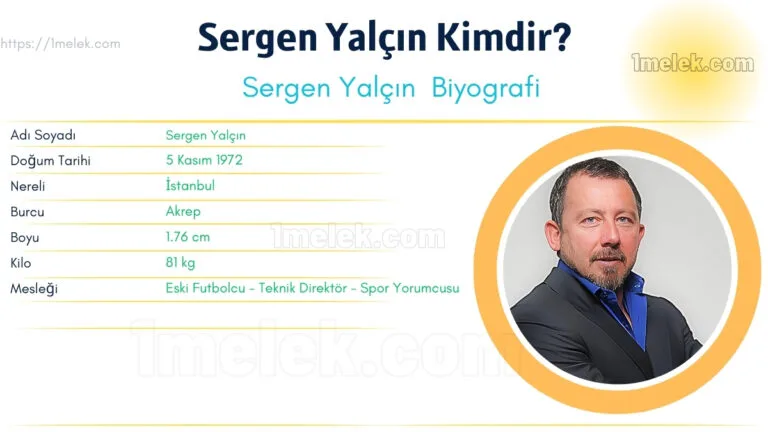 https://1melek.com

Sergen Yalçın Kimdir?

1melek.com

Sergen Yalçın Biyografi

| Adı Soyadı | Sergen Yalçın |
|---|---|
| Doğum Tarihi | 5 Kasım 1972 |
| Nereli | İstanbul |
| Burcu | Akrep |
| Boyu | 1.76 cm |
| Kilo | 81 kg |
| Mesleği | Eski Futbolcu - Teknik Direktör - Spor Yorumcusu |

1melek.com

1melek.com